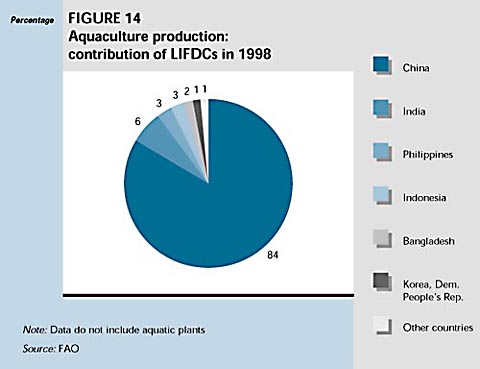 Percentage

FIGURE 14
Aquaculture production: contribution of LIFDCs in 1998

6
3
3
2
1
1
84

China
India
Philippines
Indonesia
Bangladesh
Korea, Dem. People's Rep.
Other countries

Note: Data do not include aquatic plants
Source: FAO